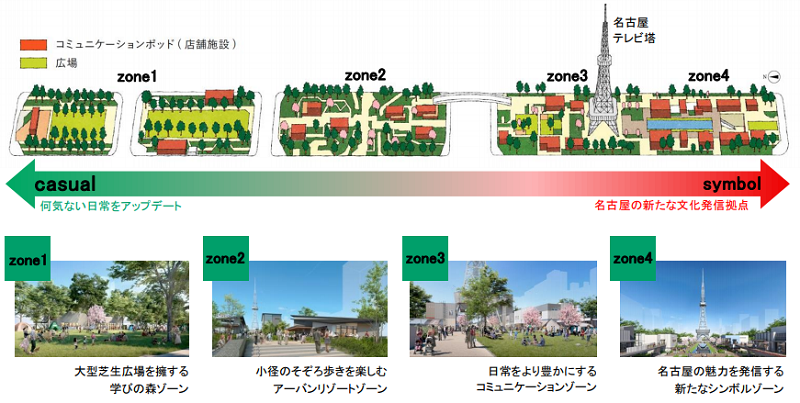 コミュニケーションポッド（店舗施設）
広場

名古屋
テレビ塔

zone1
zone2
zone3
zone4

N

casual
何気ない日常をアップデート

symbol
名古屋の新たな文化発信拠点

zone1
大型芝生広場を擁する
学びの森ゾーン

zone2
小径のそぞろ歩きを楽しむ
アーバンリゾートゾーン

zone3
日常をより豊かにする
コミュニケーションゾーン

zone4
名古屋の魅力を発信する
新たなシンボルゾーン